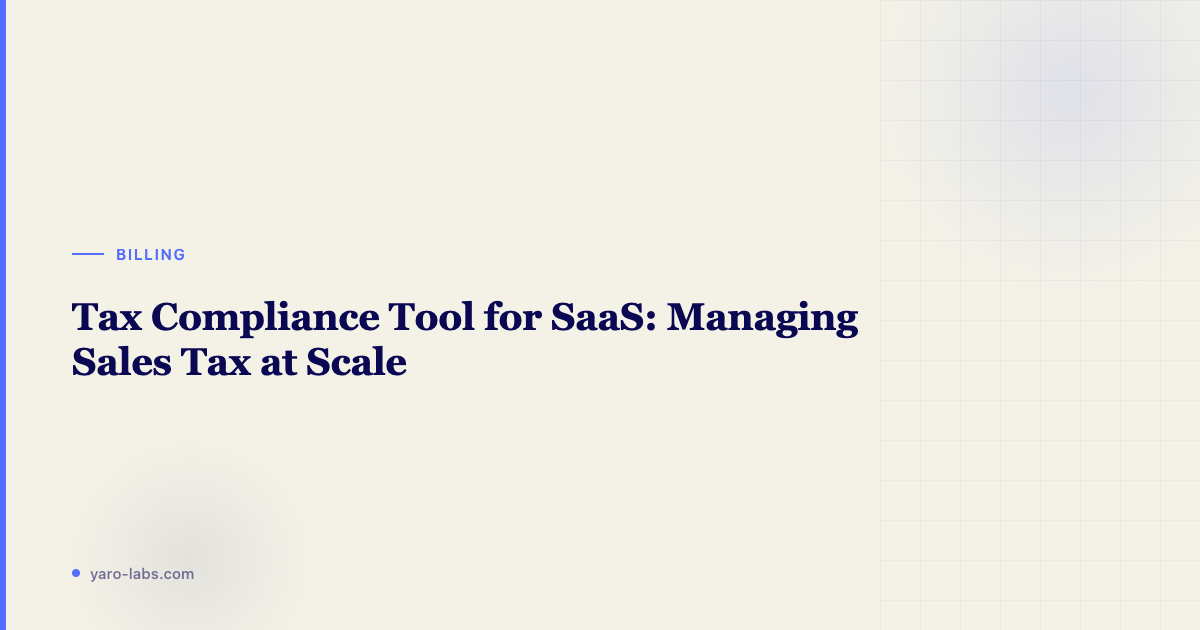 BILLING

Tax Compliance Tool for SaaS: Managing Sales Tax at Scale

yaro-labs.com